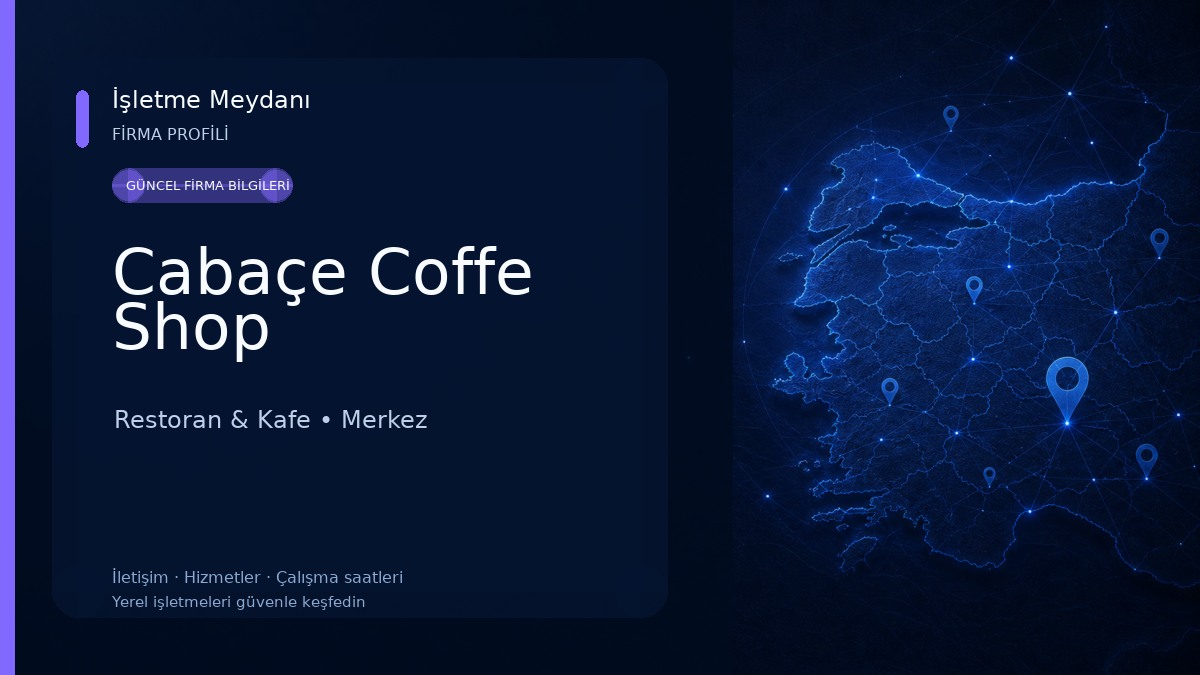 İşletme Meydanı
FİRMA PROFİLİ

GÜNCEL FİRMA BİLGİLERİ

Cabaçe Coffe Shop

Restoran & Kafe • Merkez

İletişim · Hizmetler · Çalışma saatleri
Yerel işletmeleri güvenle keşfedin